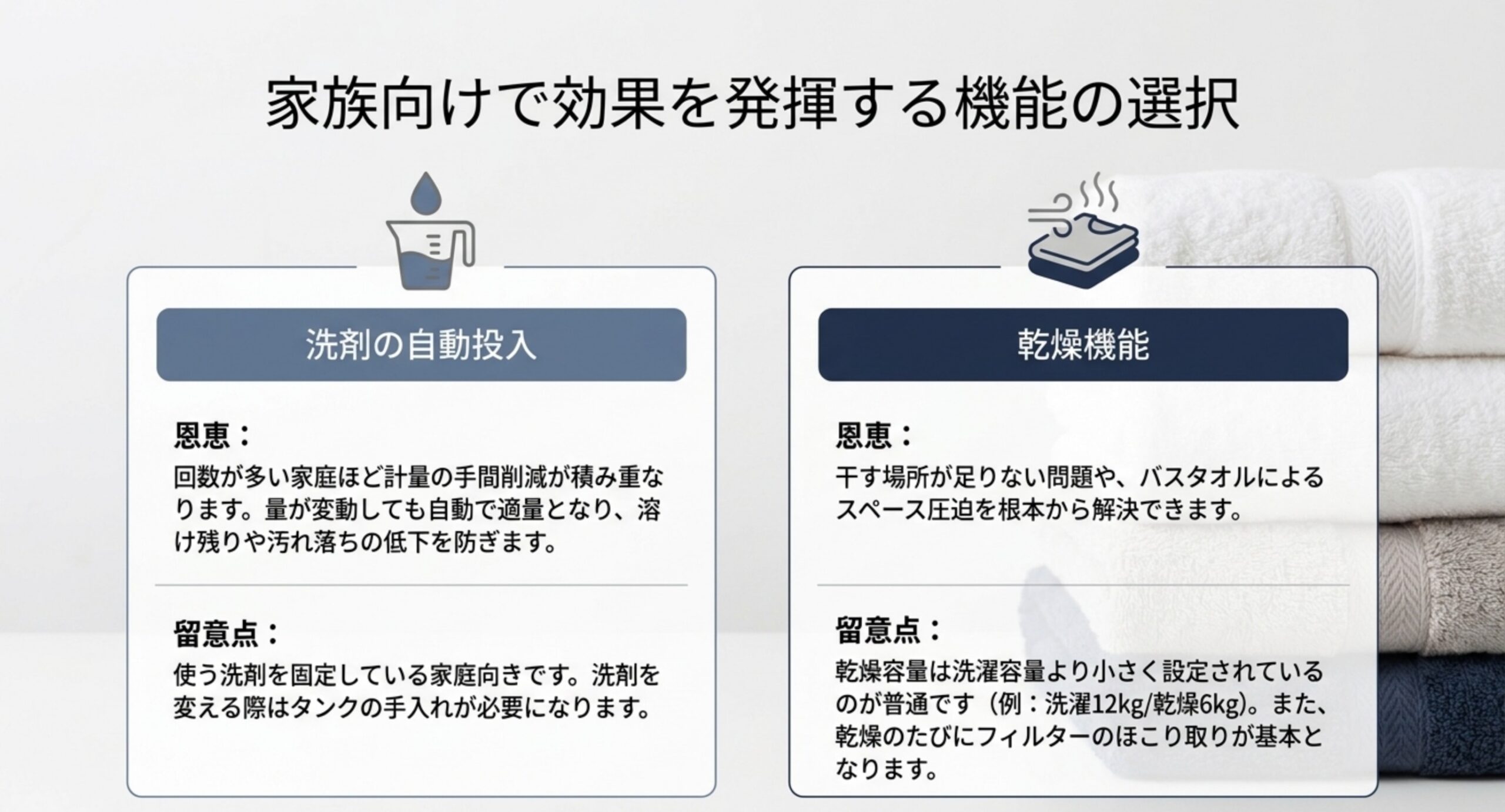 家族向けで効果を発揮する機能の選択

洗剤の自動投入

恩恵：

回数が多い家庭ほど計量の手間削減が積み重なります。量が変動しても自動で適量となり、溶け残りや汚れ落ちの低下を防ぎます。

留意点：

使う洗剤を固定している家庭向きです。洗剤を変える際はタンクの手入れが必要になります。

乾燥機能

恩恵：

干す場所が足りない問題や、バスタオルによるスペース圧迫を根本から解決できます。

留意点：

乾燥容量は洗濯容量より小さく設定されているのが普通です（例：洗濯12kg/乾燥6kg）。また、乾燥のたびにフィルターのほこり取りが基本となります。